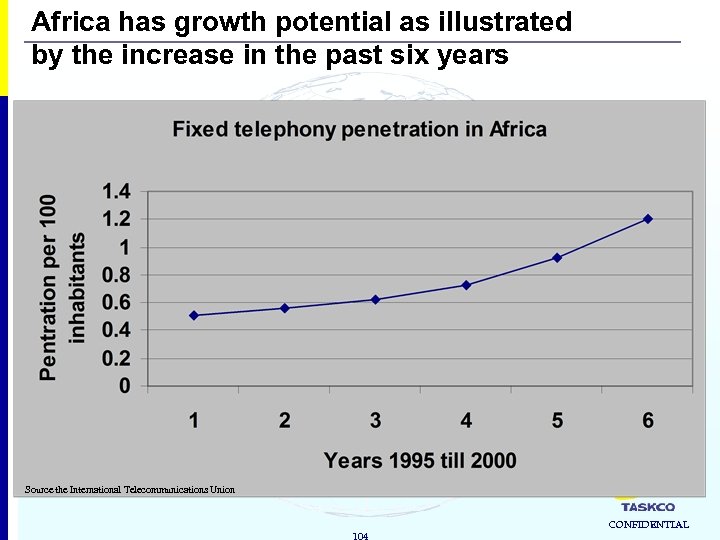 Africa has growth potential as illustrated by the increase in the past six years

Fixed telephony penetration in Africa

Pentration per 100 inhabitants

1.4
1.2
1
0.8
0.6
0.4
0.2
0

1 2 3 4 5 6

Years 1995 till 2000

Source the International Telecommunications Union

TASKCO
CONFIDENTIAL

104